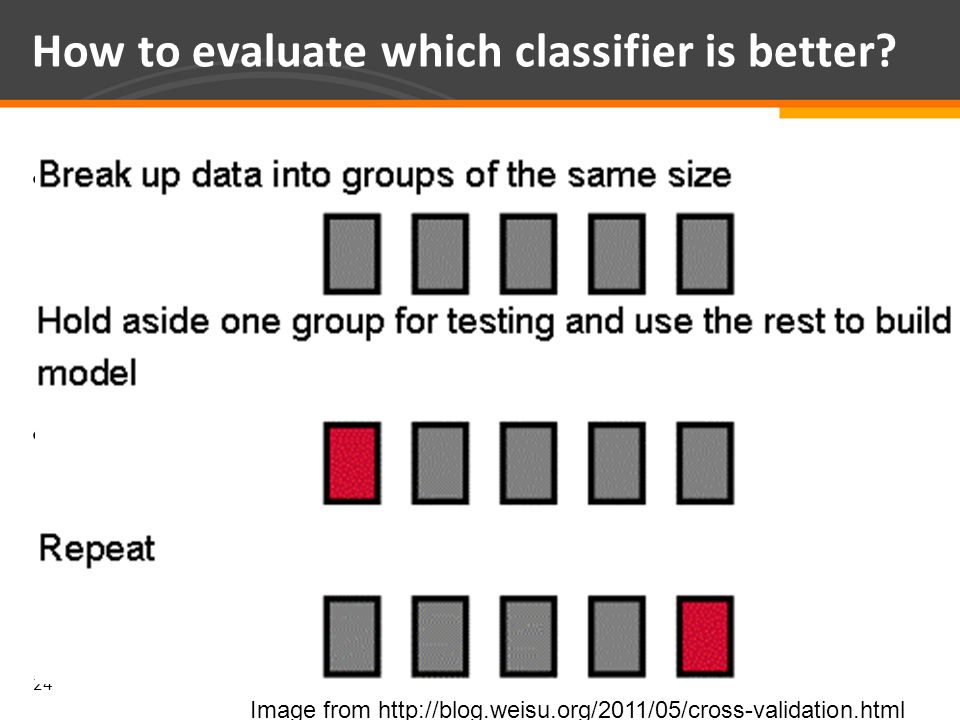 How to evaluate which classifier is better?

Break up data into groups of the same size

Hold aside one group for testing and use the rest to build model

Repeat

24

Image from http://blog.weisu.org/2011/05/cross-validation.html